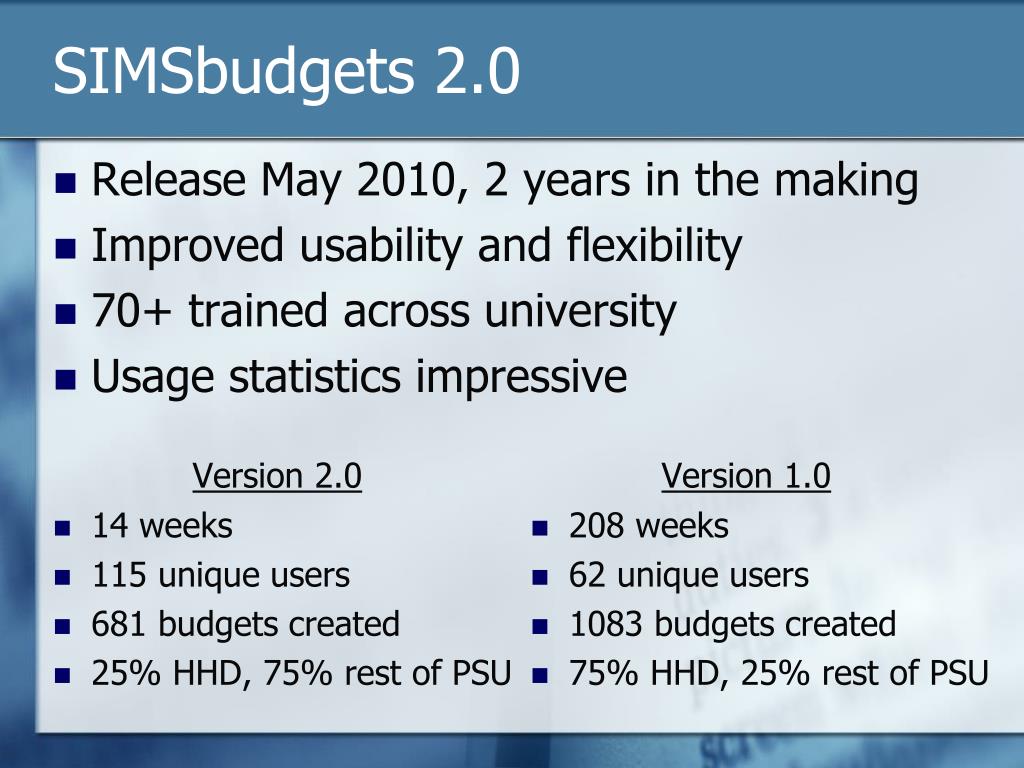 SIMSbudgets 2.0

- Release May 2010, 2 years in the making
- Improved usability and flexibility
- 70+ trained across university
- Usage statistics impressive

Version 2.0
- 14 weeks
- 115 unique users
- 681 budgets created
- 25% HHD, 75% rest of PSU

Version 1.0
- 208 weeks
- 62 unique users
- 1083 budgets created
- 75% HHD, 25% rest of PSU